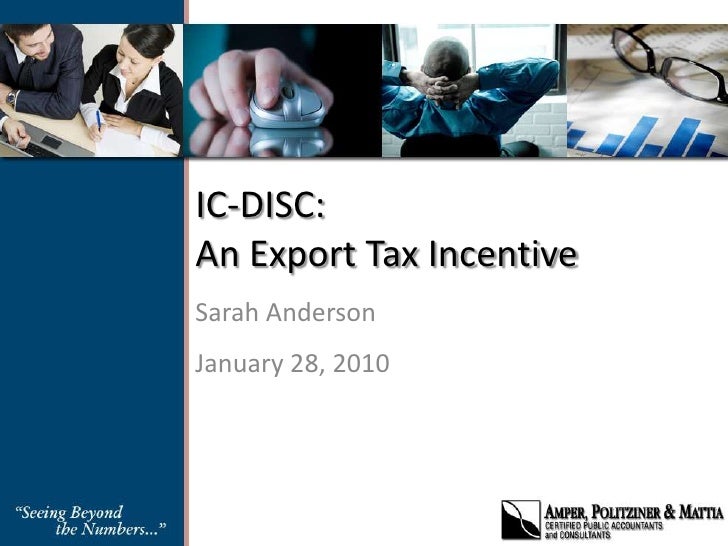 IC-DISC:
An Export Tax Incentive

Sarah Anderson

January 28, 2010

"Seeing Beyond the Numbers..."

AMPER, POLITZINER & MATTIA
CERTIFIED PUBLIC ACCOUNTANTS and CONSULTANTS